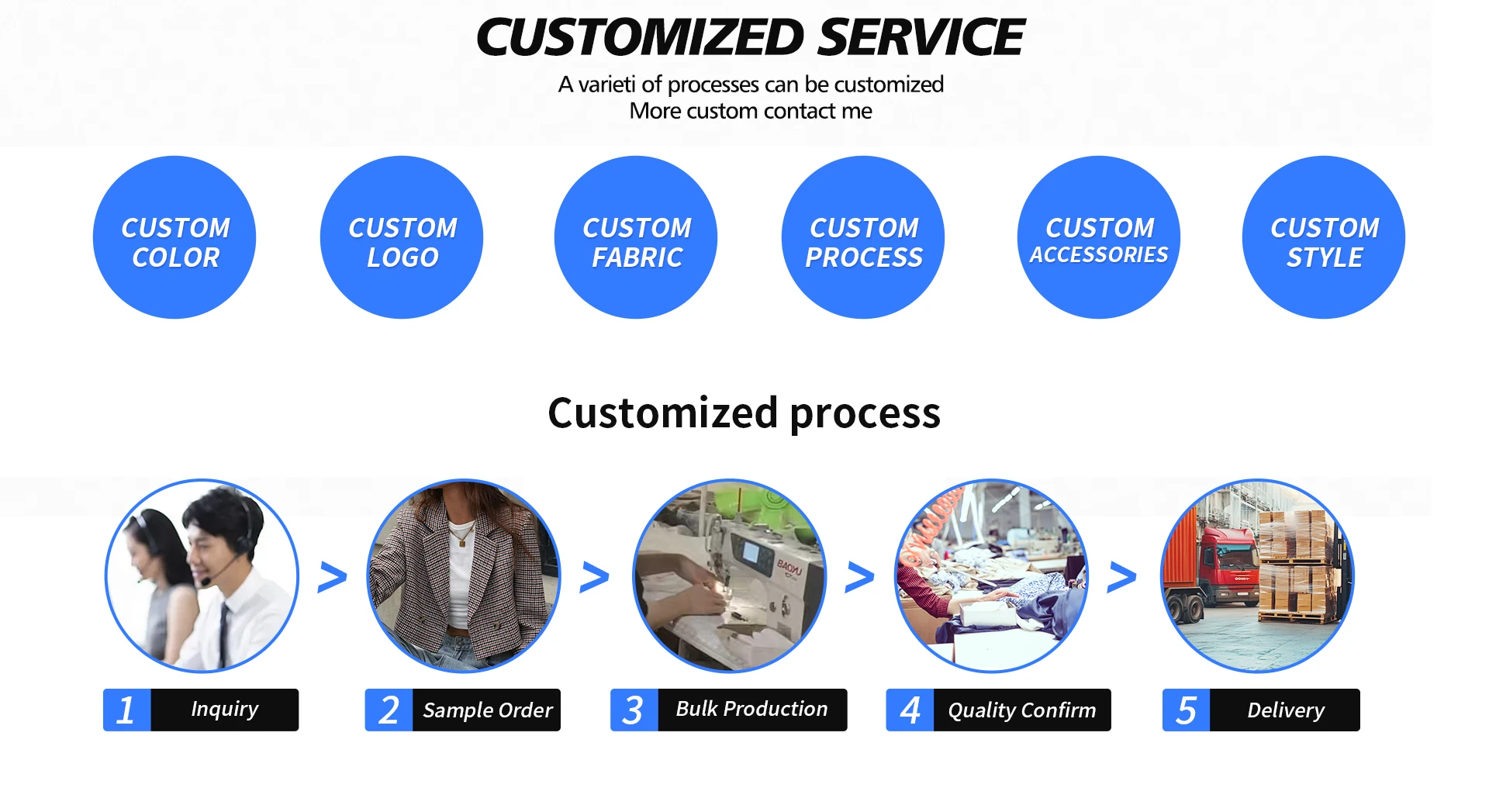 CUSTOMIZED SERVICE

A varieti of processes can be customized
More custom contact me

CUSTOM COLOR

CUSTOM LOGO

CUSTOM FABRIC

CUSTOM PROCESS

CUSTOM ACCESSORIES

CUSTOM STYLE

Customized process

BAOYU

1 Inquiry > 2 Sample Order > 3 Bulk Production > 4 Quality Confirm > 5 Delivery